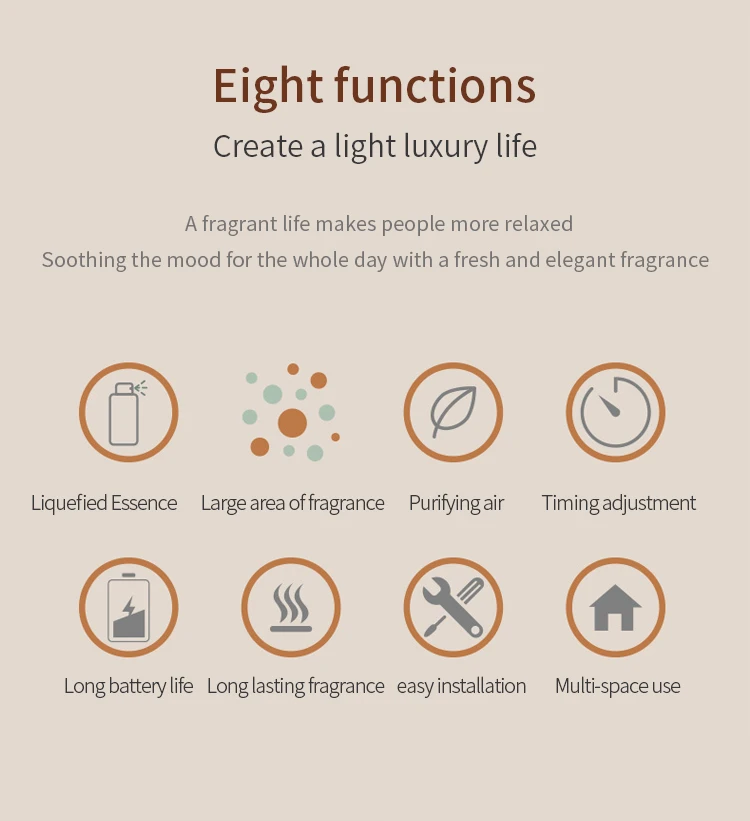 Eight functions
Create a light luxury life

A fragrant life makes people more relaxed
Soothing the mood for the whole day with a fresh and elegant fragrance

Liquefied Essence
Large area of fragrance
Purifying air
Timing adjustment

Long battery life
Long lasting fragrance
easy installation
Multi-space use